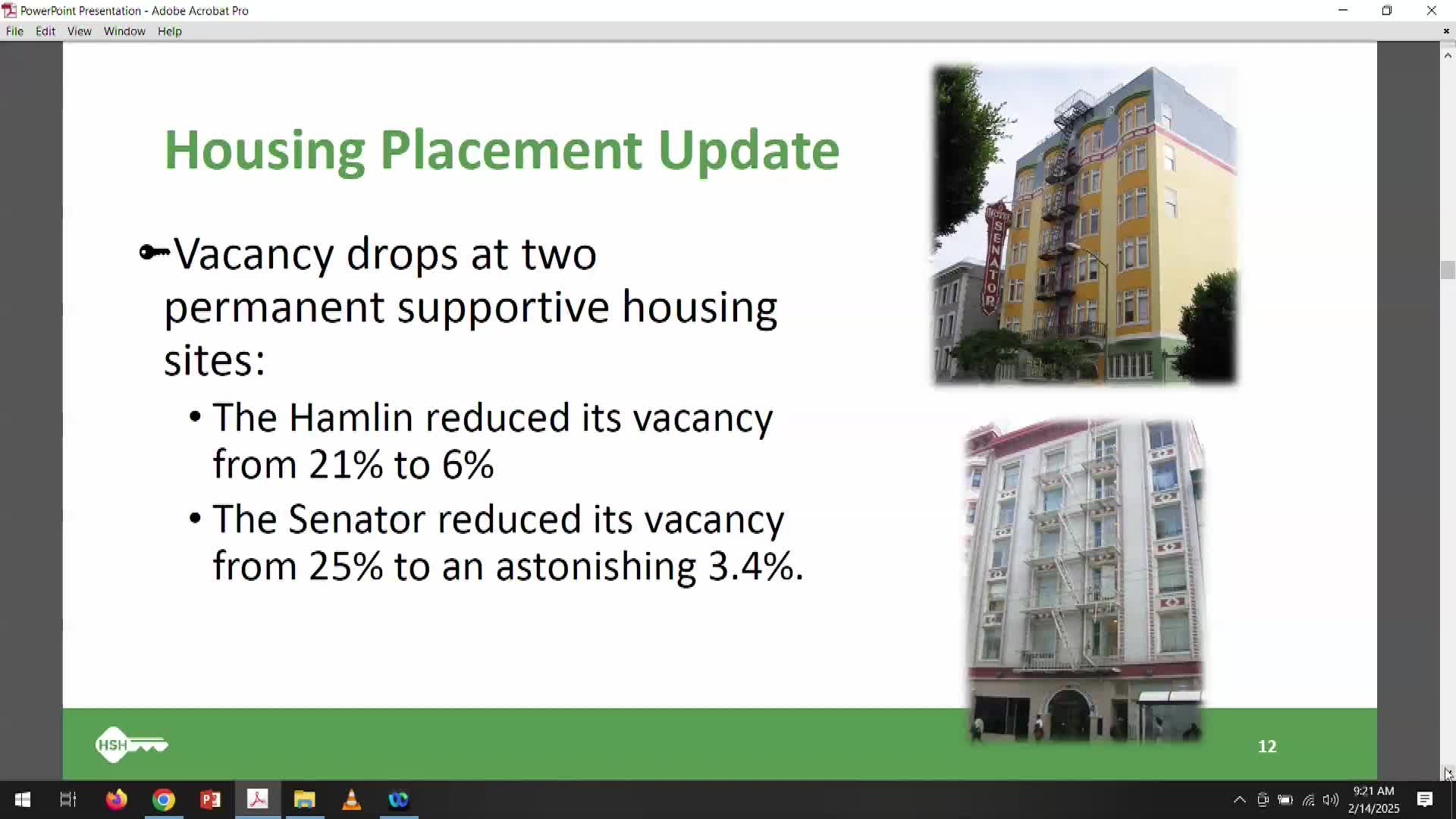 PowerPoint Presentation - Adobe Acrobat Pro

File Edit View Window Help

Housing Placement Update

Vacancy drops at two permanent supportive housing sites:

• The Hamlin reduced its vacancy from 21% to 6%

• The Senator reduced its vacancy from 25% to an astonishing 3.4%.

HOTEL SENATOR

HSH

12

9:21 AM
2/14/2025